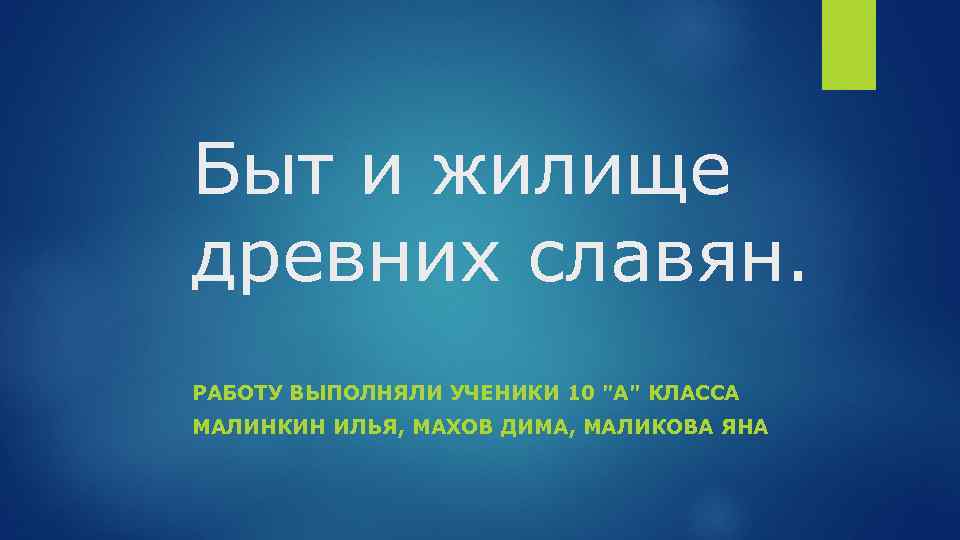 Быт и жилище древних славян.

РАБОТУ ВЫПОЛНЯЛИ УЧЕНИКИ 10 "А" КЛАССА
МАЛИНКИН ИЛЬЯ, МАХОВ ДИМА, МАЛИКОВА ЯНА